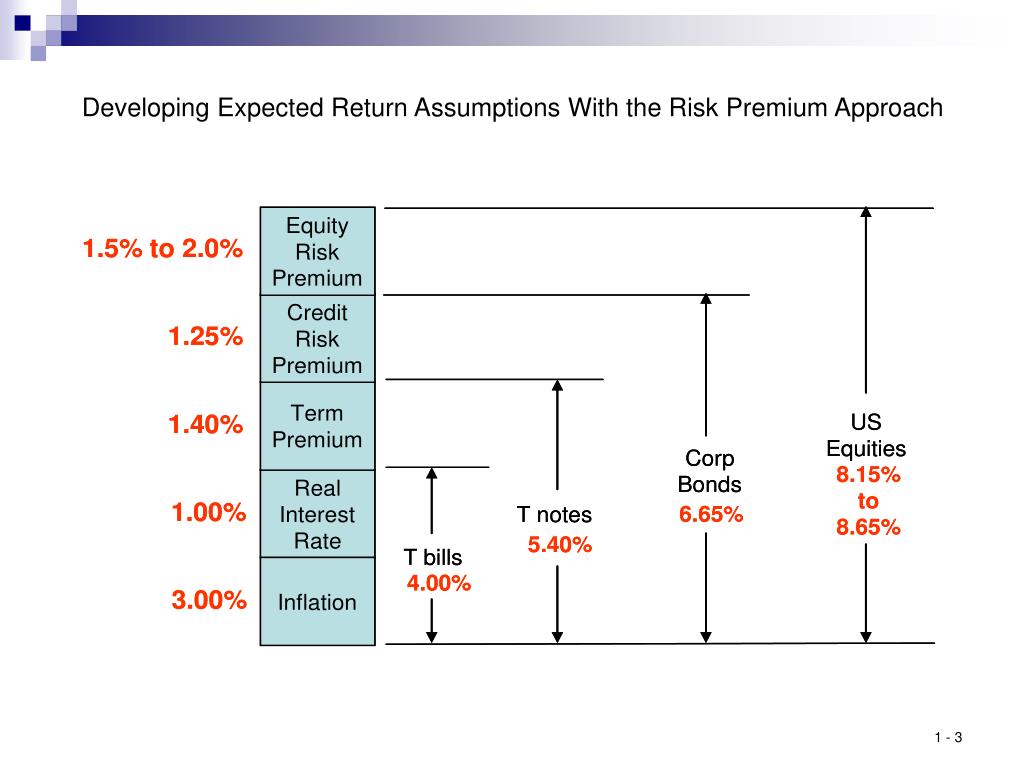 Developing Expected Return Assumptions With the Risk Premium Approach

1.5% to 2.0%

Equity Risk Premium

1.25%

Credit Risk Premium

1.40%

Term Premium

1.00%

Real Interest Rate

3.00%

Inflation

T bills
4.00%

T notes
5.40%

Corp Bonds
6.65%

US Equities
8.15% to 8.65%

1 - 3